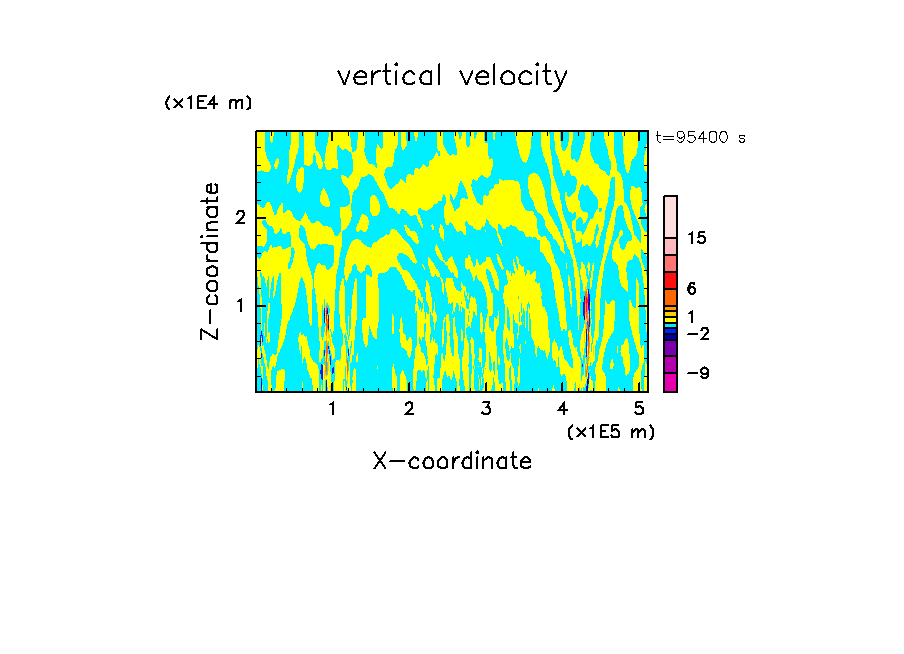 vertical velocity

(x1E4 m)

t=95400 s

Z-coordinate

2

1

15

6

1

−2

−9

1 2 3 4 5

(x1E5 m)

X-coordinate